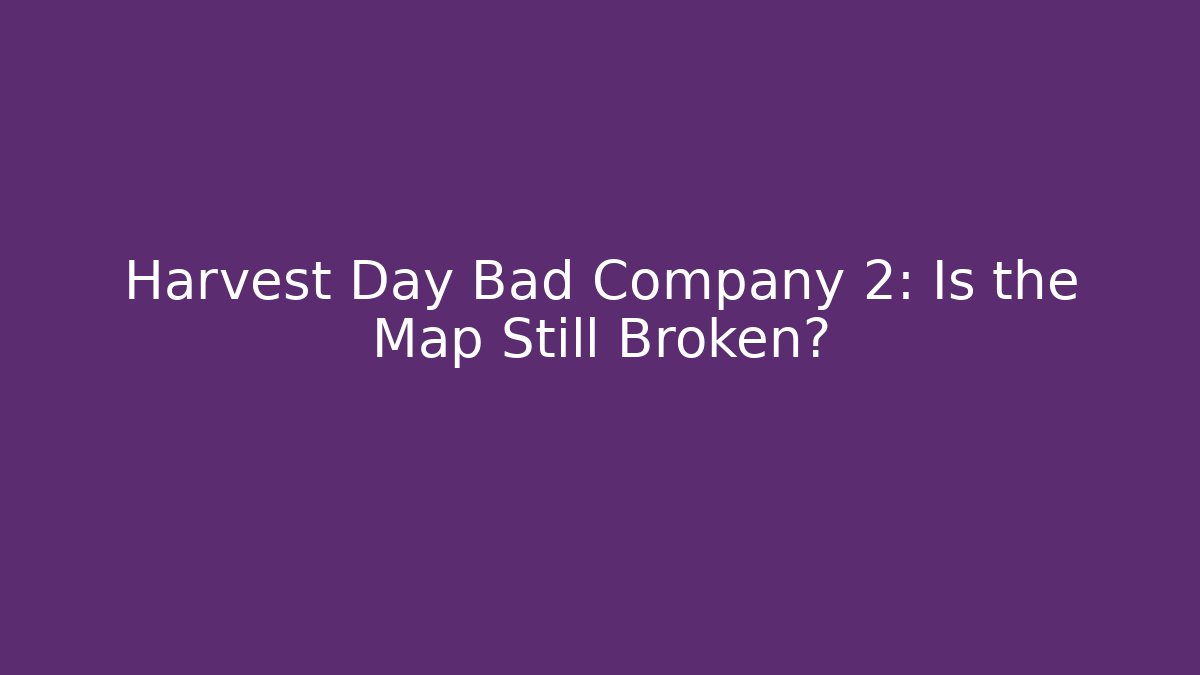 Harvest Day Bad Company 2: Is the Map Still Broken?